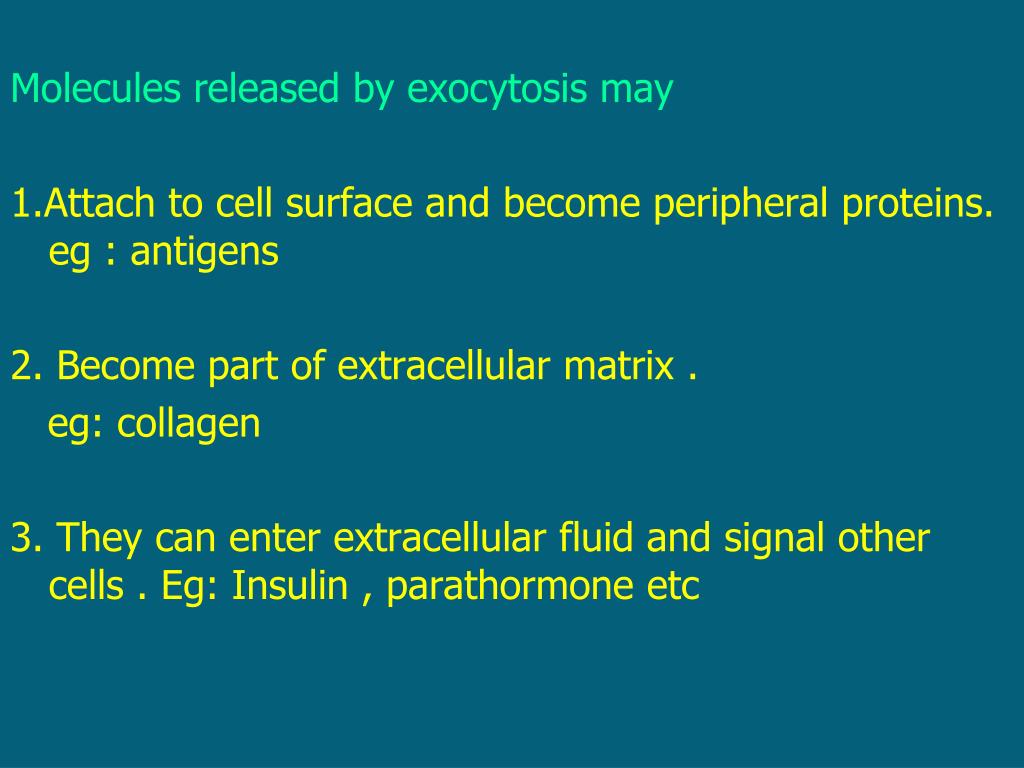 Molecules released by exocytosis may

1.Attach to cell surface and become peripheral proteins. eg : antigens

2. Become part of extracellular matrix .
eg: collagen

3. They can enter extracellular fluid and signal other cells . Eg: Insulin , parathormone etc